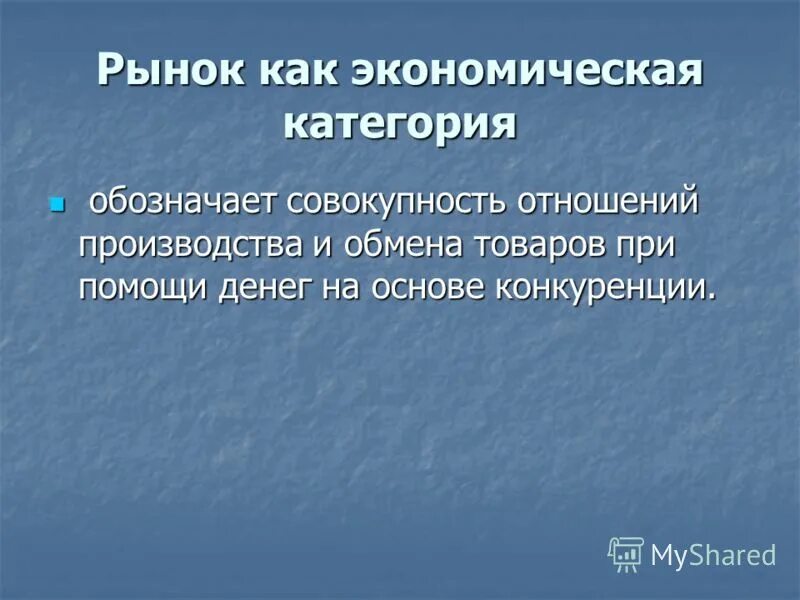 Рынок как экономическая категория

обозначает совокупность отношений производства и обмена товаров при помощи денег на основе конкуренции.

MyShared